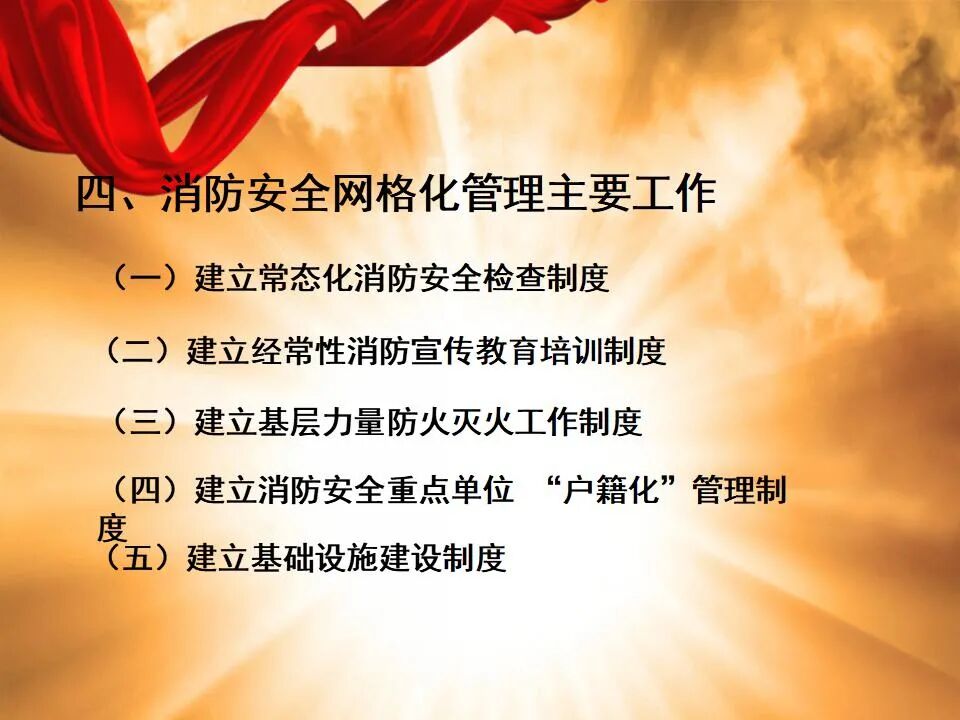 四、消防安全网格化管理主要工作

（一）建立常态化消防安全检查制度

（二）建立经常性消防宣传教育培训制度

（三）建立基层力量防火灭火工作制度

（四）建立消防安全重点单位 “户籍化”管理制度

（五）建立基础设施建设制度